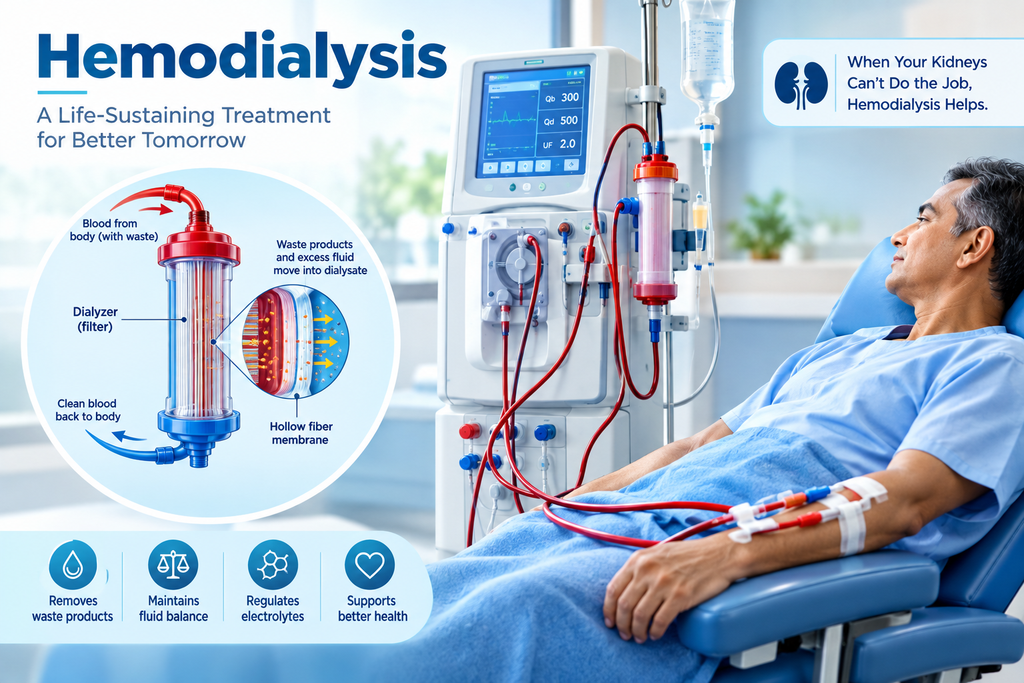 Hemodialysis

A Life-Sustaining Treatment for Better Tomorrow

When Your Kidneys Can't Do the Job, Hemodialysis Helps.

Qb 300
Qd 500
UF 2.0

Blood from body (with waste)

Waste products and excess fluid move into dialysate

Dialyzer (filter)

Clean blood back to body

Hollow fiber membrane

Removes waste products

Maintains fluid balance

Regulates electrolytes

Supports better health